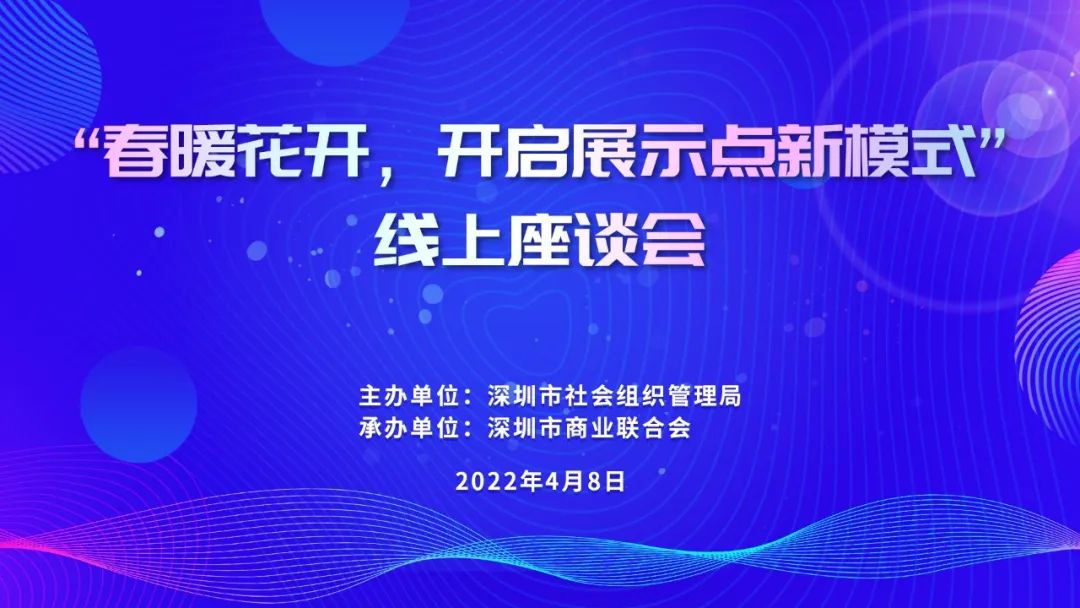 “春暖花开，开启展示点新模式”
线上座谈会

主办单位：深圳市社会组织管理局
承办单位：深圳市商业联合会

2022年4月8日